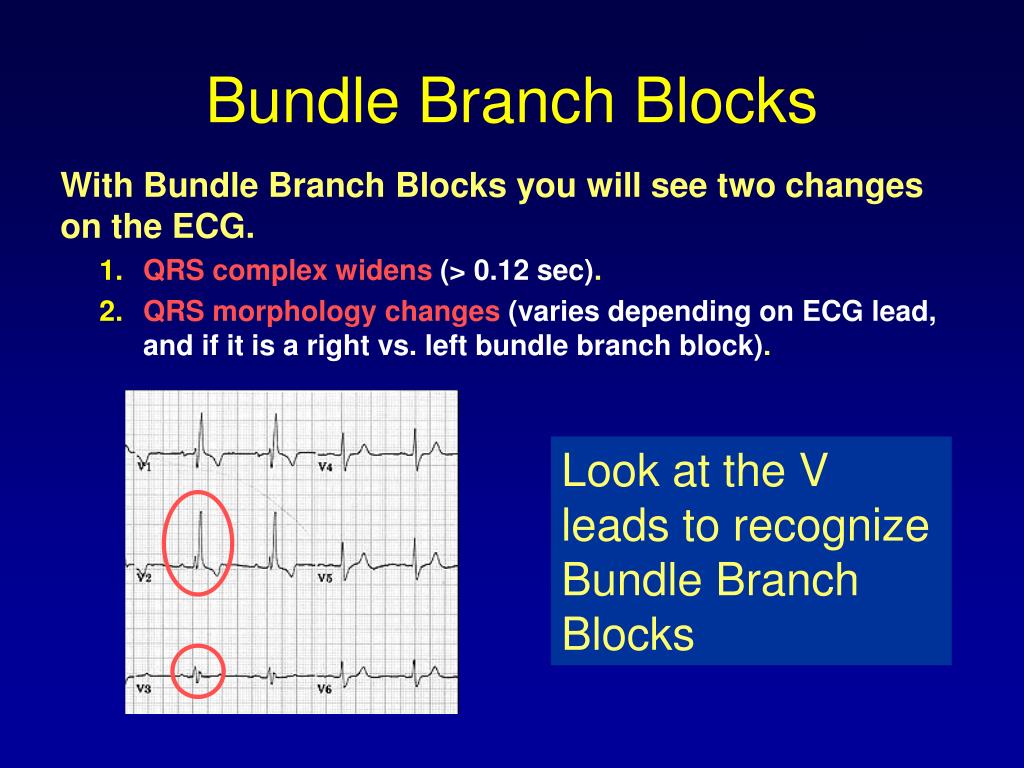 Bundle Branch Blocks

With Bundle Branch Blocks you will see two changes on the ECG.

1. QRS complex widens (> 0.12 sec).
2. QRS morphology changes (varies depending on ECG lead, and if it is a right vs. left bundle branch block).

V1
V4
V2
V5
V3
V6

Look at the V leads to recognize Bundle Branch Blocks